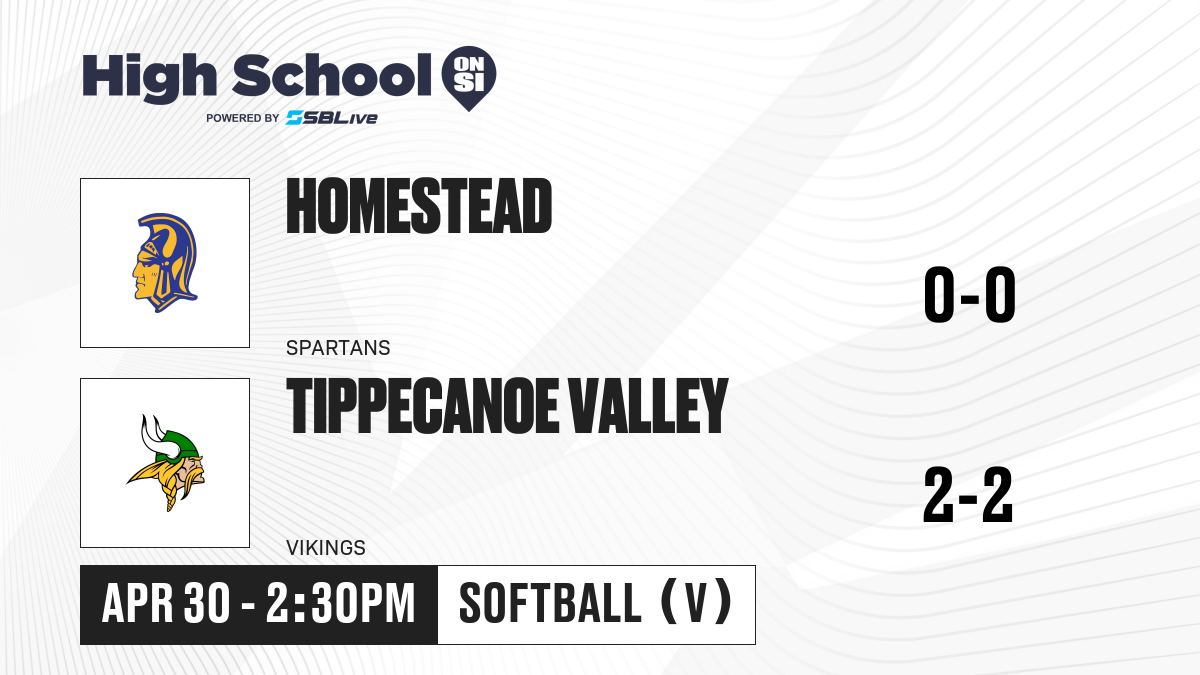 High School ON SI
POWERED BY SBLive

HOMESTEAD
SPARTANS
0-0

TIPPECANOE VALLEY
VIKINGS
2-2

APR 30 - 2:30PM
SOFTBALL (V)